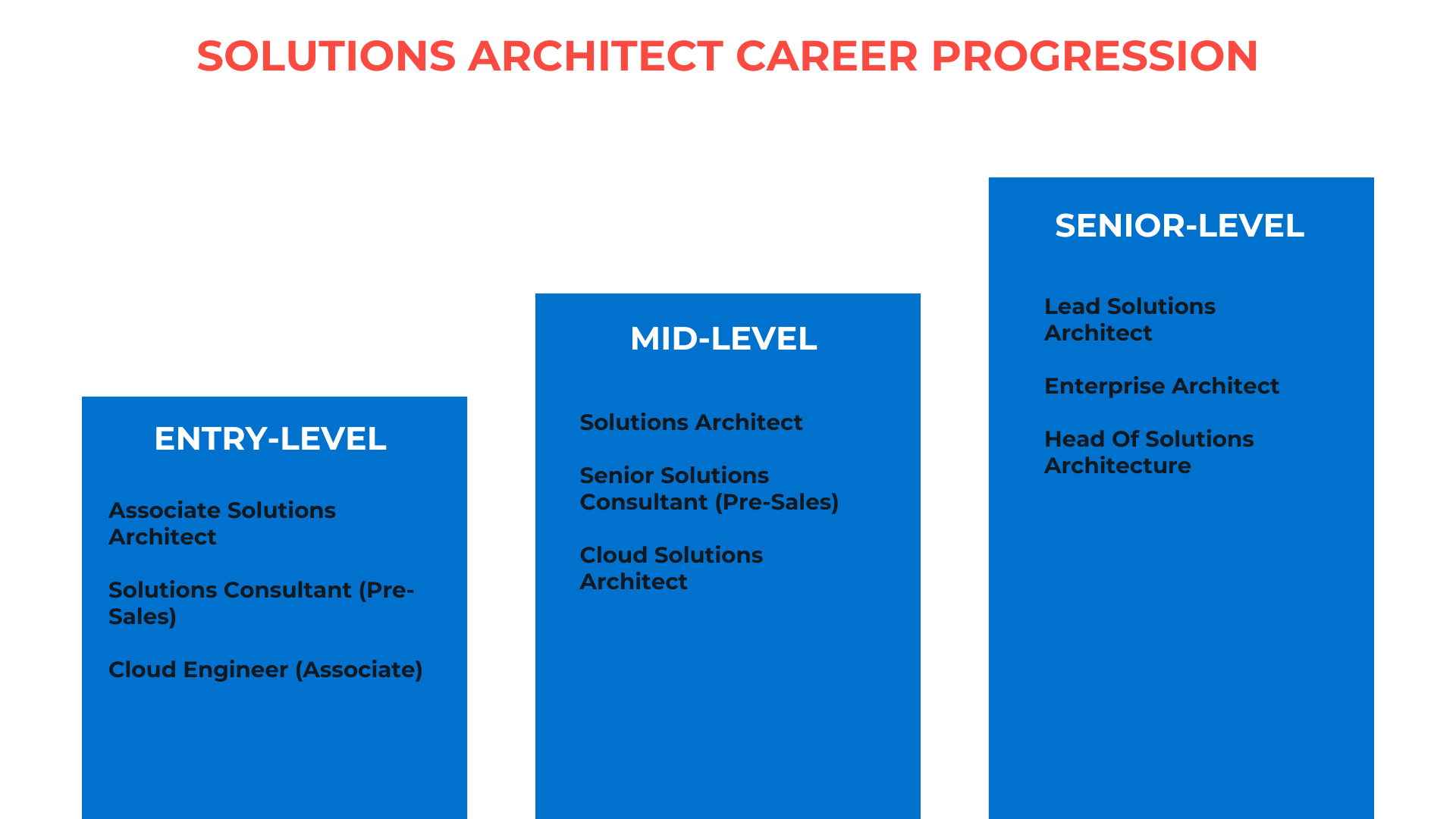 SOLUTIONS ARCHITECT CAREER PROGRESSION

ENTRY-LEVEL

Associate Solutions Architect

Solutions Consultant (Pre-Sales)

Cloud Engineer (Associate)

MID-LEVEL

Solutions Architect

Senior Solutions Consultant (Pre-Sales)

Cloud Solutions Architect

SENIOR-LEVEL

Lead Solutions Architect

Enterprise Architect

Head Of Solutions Architecture